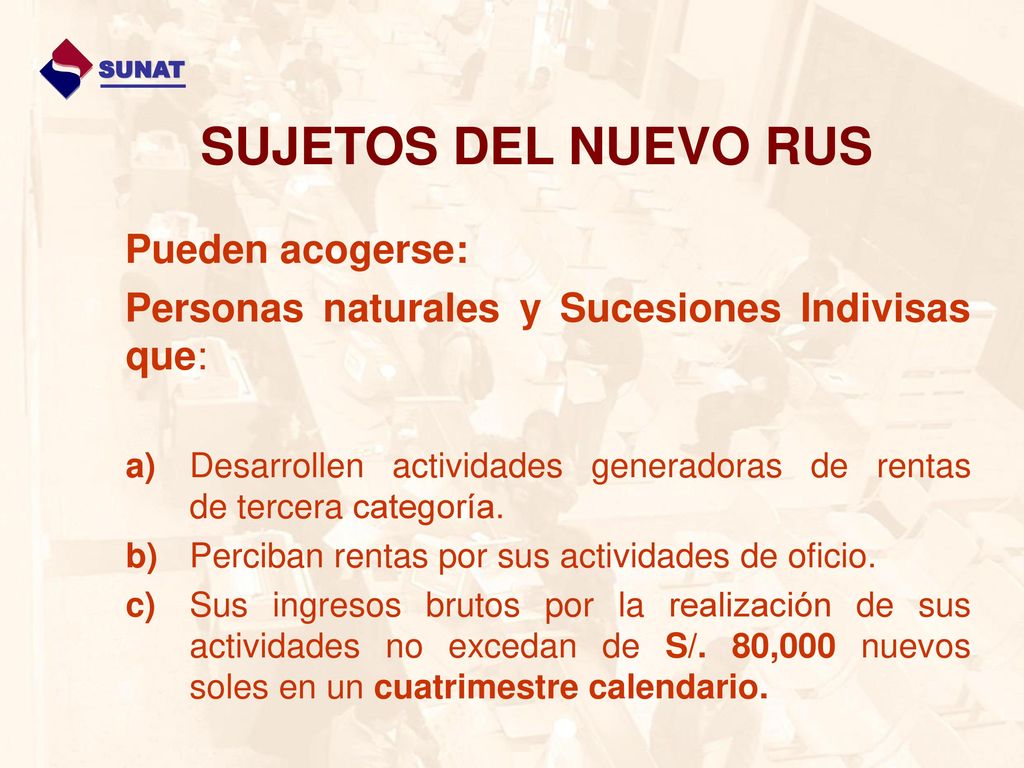 SUNAT

SUJETOS DEL NUEVO RUS

Pueden acogerse:

Personas naturales y Sucesiones Indivisas que:

a) Desarrollen actividades generadoras de rentas de tercera categoría.

b) Perciban rentas por sus actividades de oficio.

c) Sus ingresos brutos por la realización de sus actividades no excedan de S/. 80,000 nuevos soles en un cuatrimestre calendario.